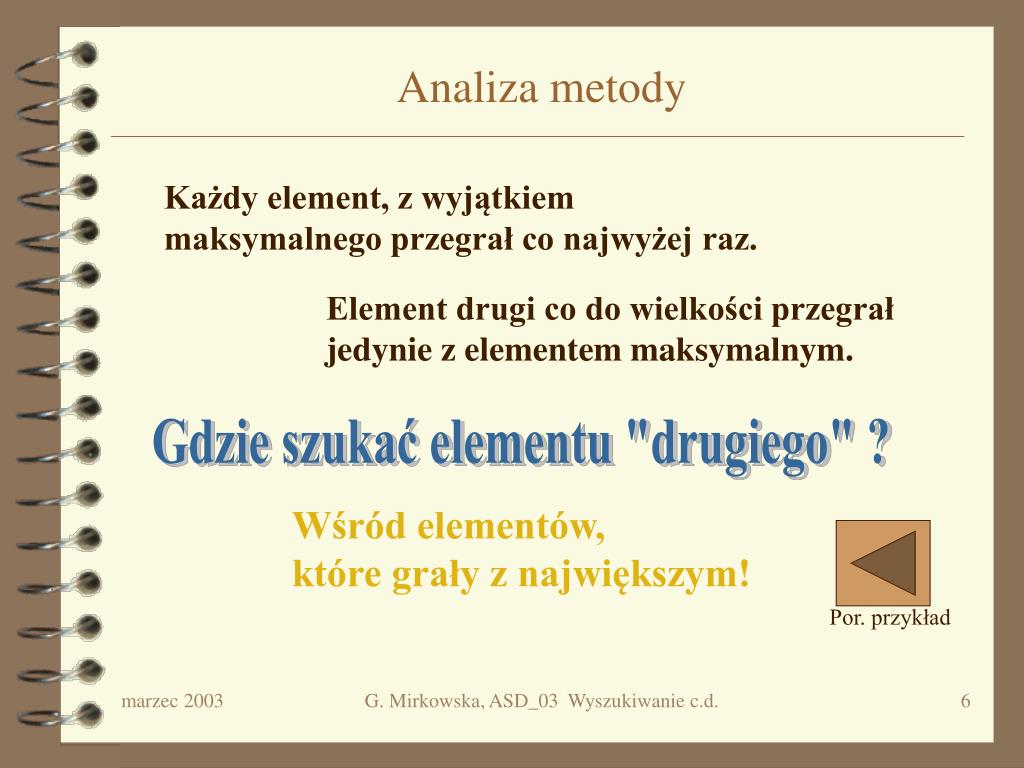 Analiza metody

Każdy element, z wyjątkiem maksymalnego przegrał co najwyżej raz.

Element drugi co do wielkości przegrał jedynie z elementem maksymalnym.

Gdzie szukać elementu "drugiego" ?

Wśród elementów, które grały z największym!

Por. przykład

marzec 2003

G. Mirkowska, ASD_03 Wyszukiwanie c.d.

6